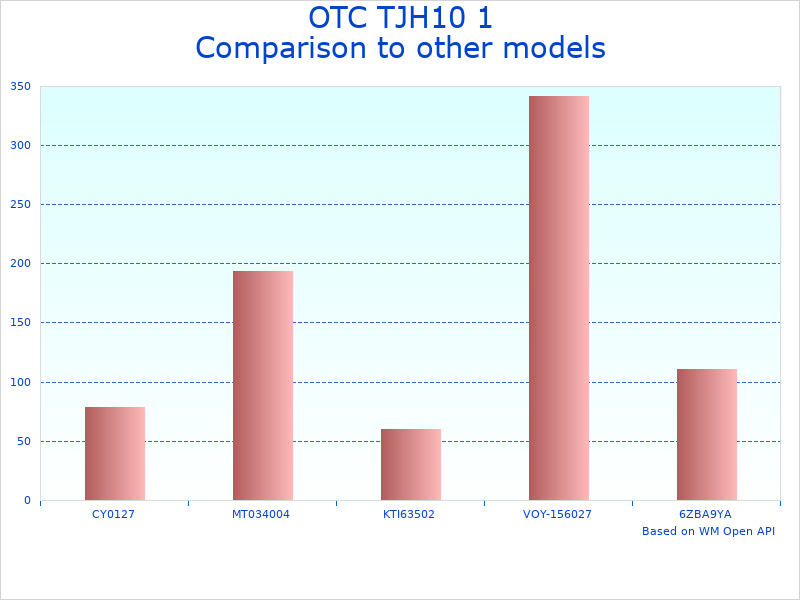 OTC TJH10 1
Comparison to other models

350
300
250
200
150
100
50
0

CY0127
MT034004
KTI63502
VOY-156027
6ZBA9YA

Based on WM Open API